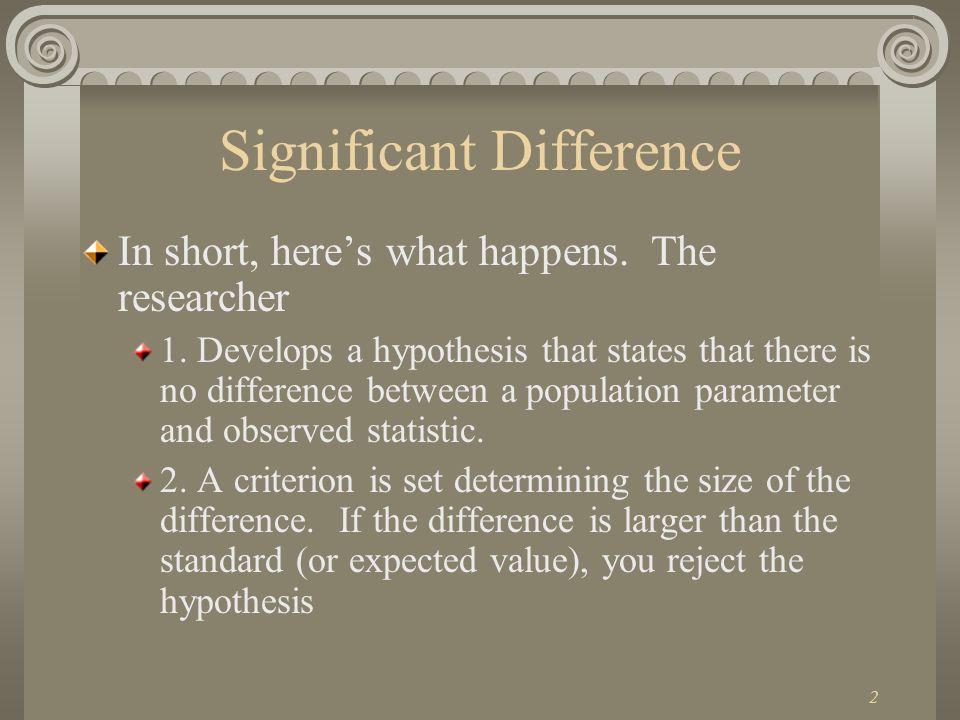 Significant Difference

In short, here’s what happens. The researcher

1. Develops a hypothesis that states that there is no difference between a population parameter and observed statistic.

2. A criterion is set determining the size of the difference. If the difference is larger than the standard (or expected value), you reject the hypothesis

2